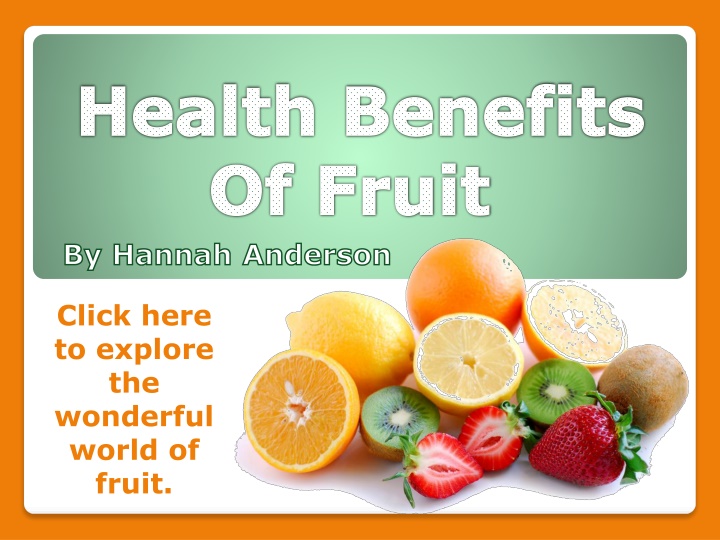 Health Benefits Of Fruit

By Hannah Anderson

Click here to explore the wonderful world of fruit.